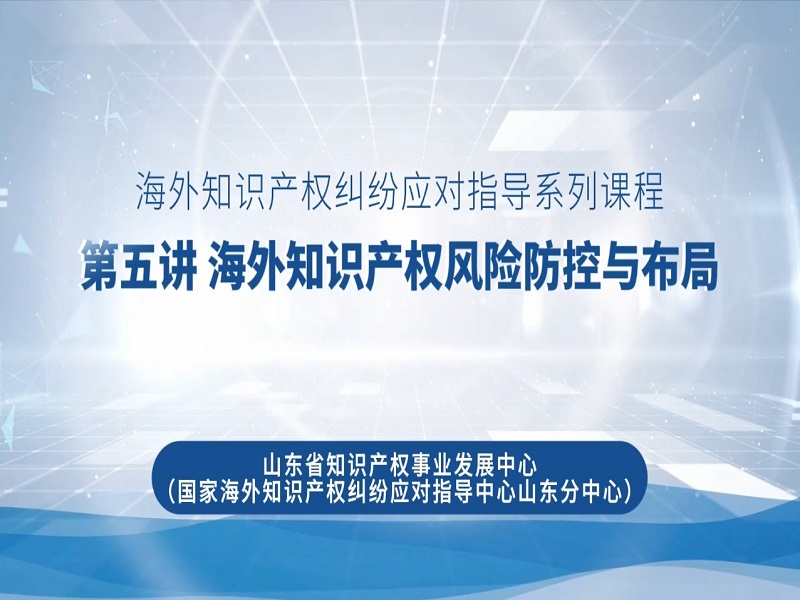 海外知识产权纠纷应对指导系列课程

第五讲 海外知识产权风险防控与布局

山东省知识产权事业发展中心
(国家海外知识产权纠纷应对指导中心山东分中心)